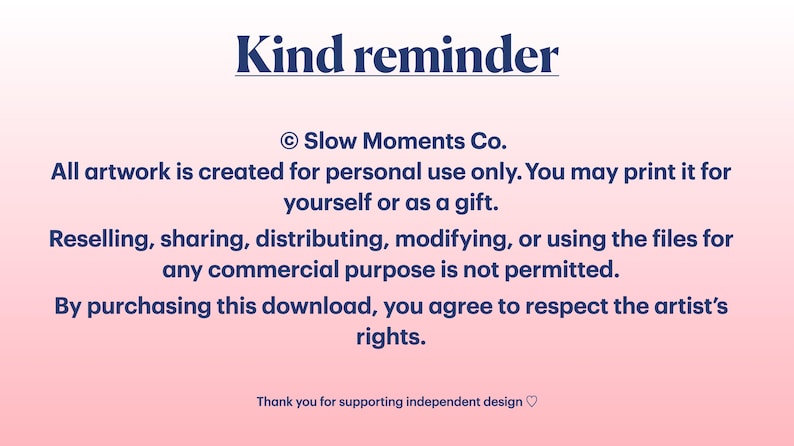 Kind reminder

© Slow Moments Co.
All artwork is created for personal use only. You may print it for yourself or as a gift.

Reselling, sharing, distributing, modifying, or using the files for any commercial purpose is not permitted.

By purchasing this download, you agree to respect the artist's rights.

Thank you for supporting independent design ♡